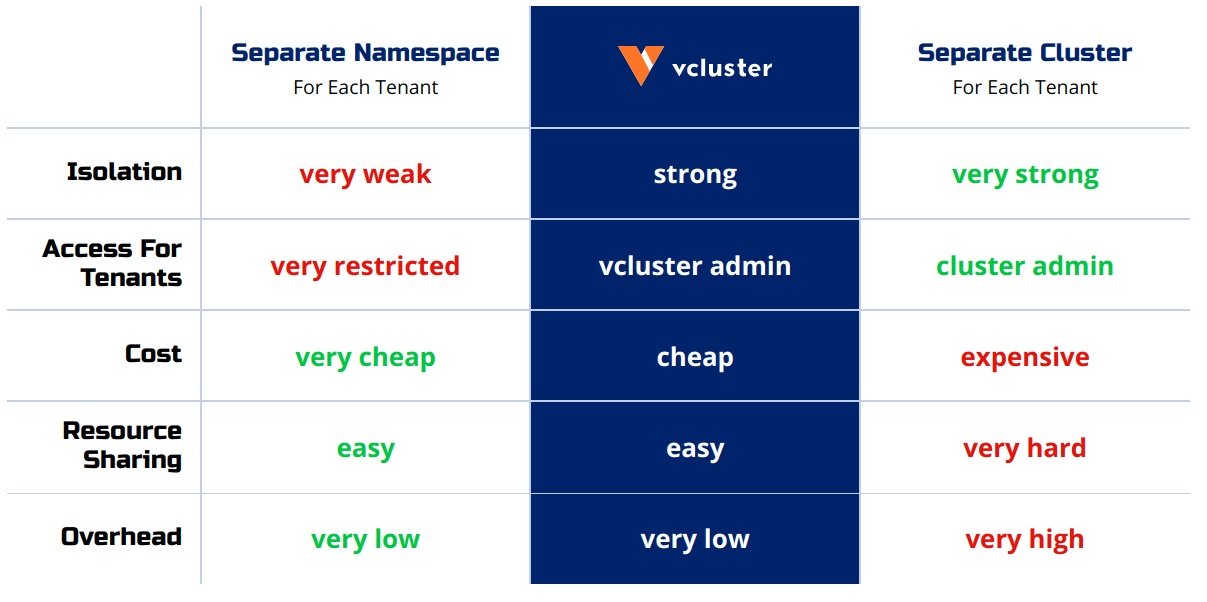 | | Separate Namespace For Each Tenant | vcluster | Separate Cluster For Each Tenant |
|---|---|---|---|
| Isolation | very weak | strong | very strong |
| Access For Tenants | very restricted | vcluster admin | cluster admin |
| Cost | very cheap | cheap | expensive |
| Resource Sharing | easy | easy | very hard |
| Overhead | very low | very low | very high |